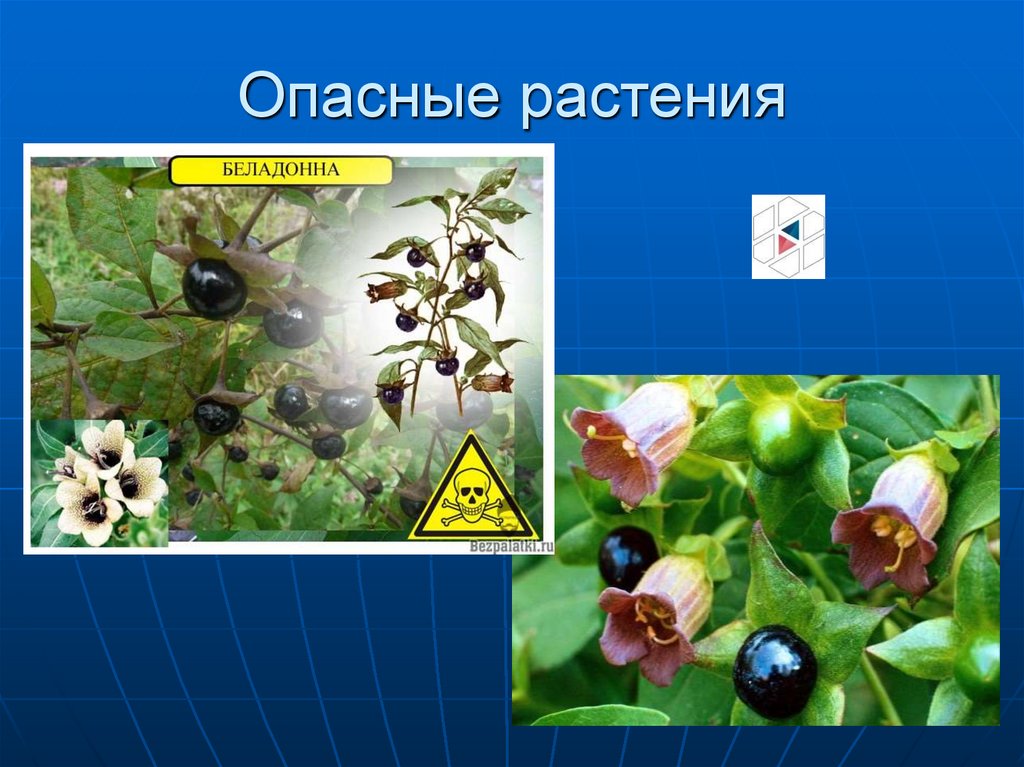 Опасные растения

БЕЛАДОННА

Bezpalatki.ru